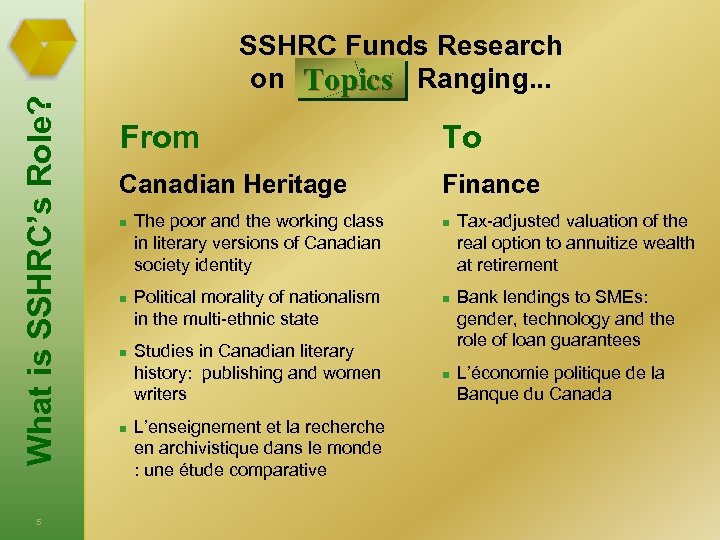 What is SSHRC's Role?

SSHRC Funds Research on Topics Ranging...

From

Canadian Heritage

- The poor and the working class in literary versions of Canadian society identity
- Political morality of nationalism in the multi-ethnic state
- Studies in Canadian literary history: publishing and women writers
- L'enseignement et la recherche en archivistique dans le monde : une étude comparative

To

Finance

- Tax-adjusted valuation of the real option to annuitize wealth at retirement
- Bank lendings to SMEs: gender, technology and the role of loan guarantees
- L'économie politique de la Banque du Canada

5